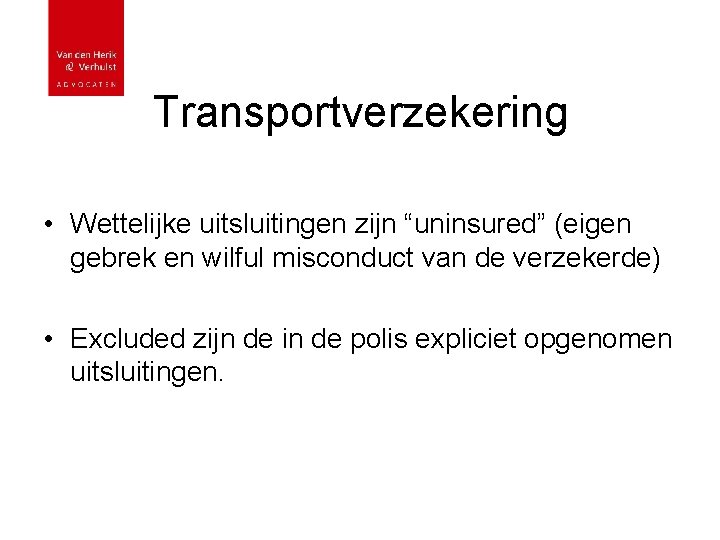 Van den Herik
& Verhulst
ADVOCATEN

Transportverzekering

• Wettelijke uitsluitingen zijn “uninsured” (eigen gebrek en wilful misconduct van de verzekerde)

• Excluded zijn de in de polis expliciet opgenomen uitsluitingen.